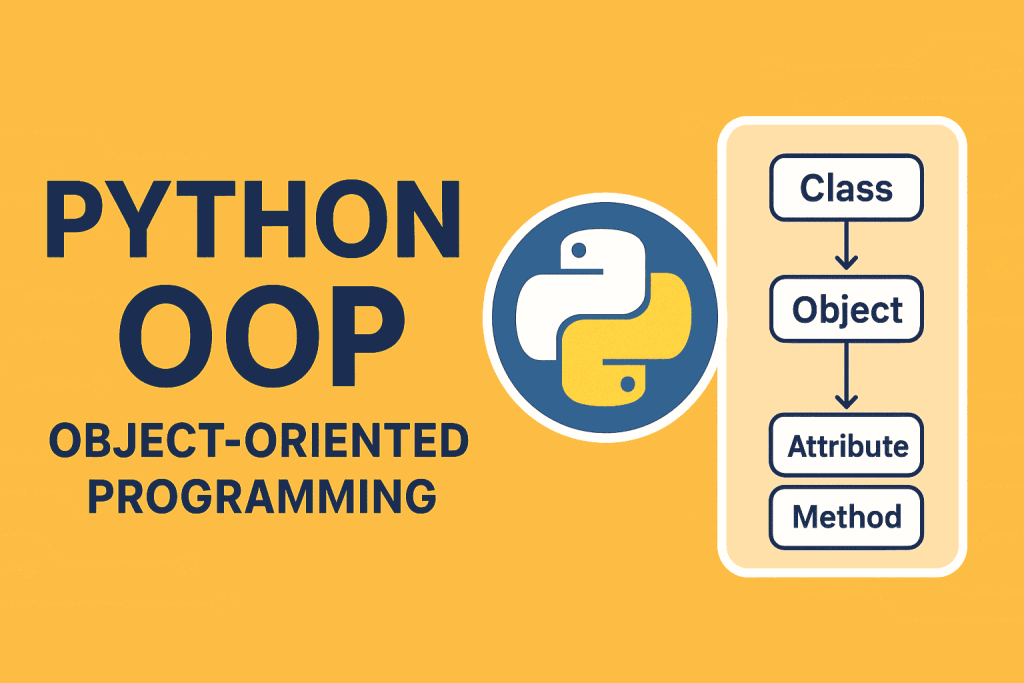 PYTHON
OOP
OBJECT-ORIENTED
PROGRAMMING

Class
Object
Attribute
Method